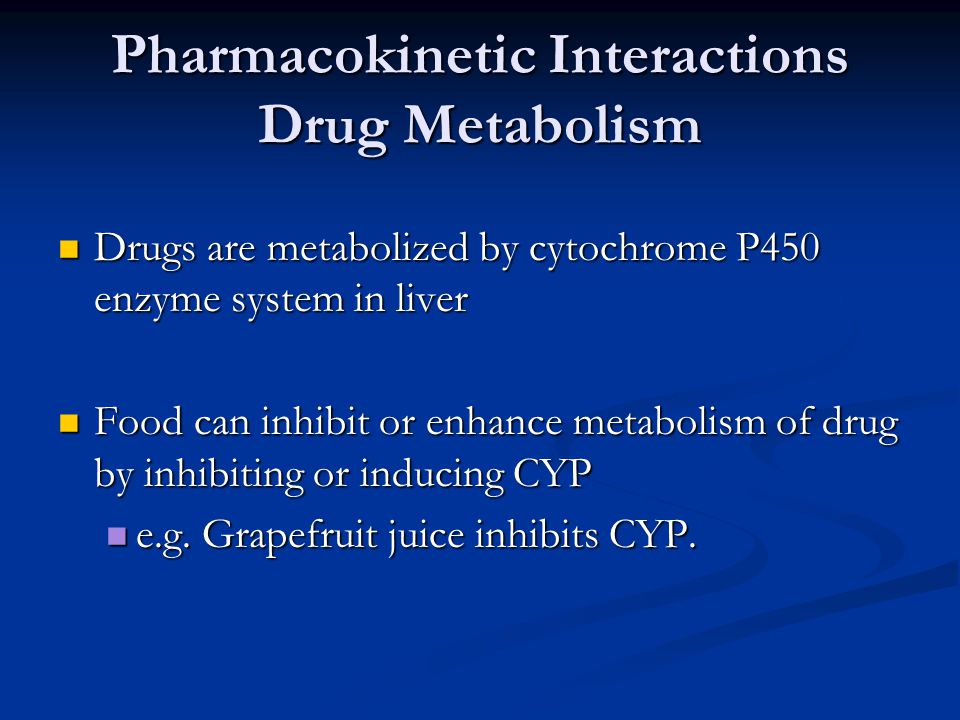 Pharmacokinetic Interactions
Drug Metabolism

Drugs are metabolized by cytochrome P450 enzyme system in liver

Food can inhibit or enhance metabolism of drug by inhibiting or inducing CYP

e.g. Grapefruit juice inhibits CYP.